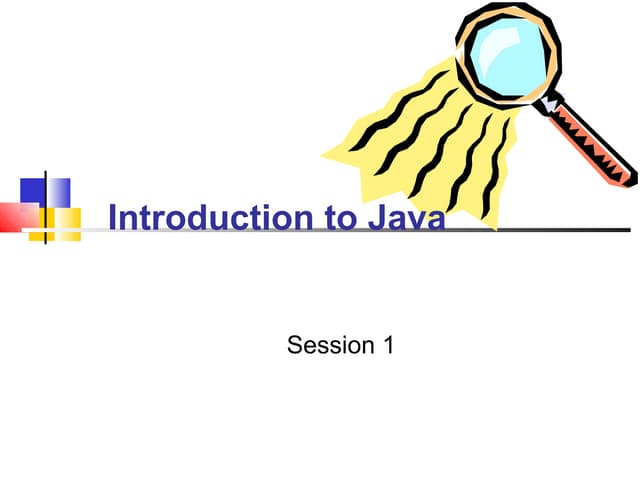 Introduction to Java

Session 1